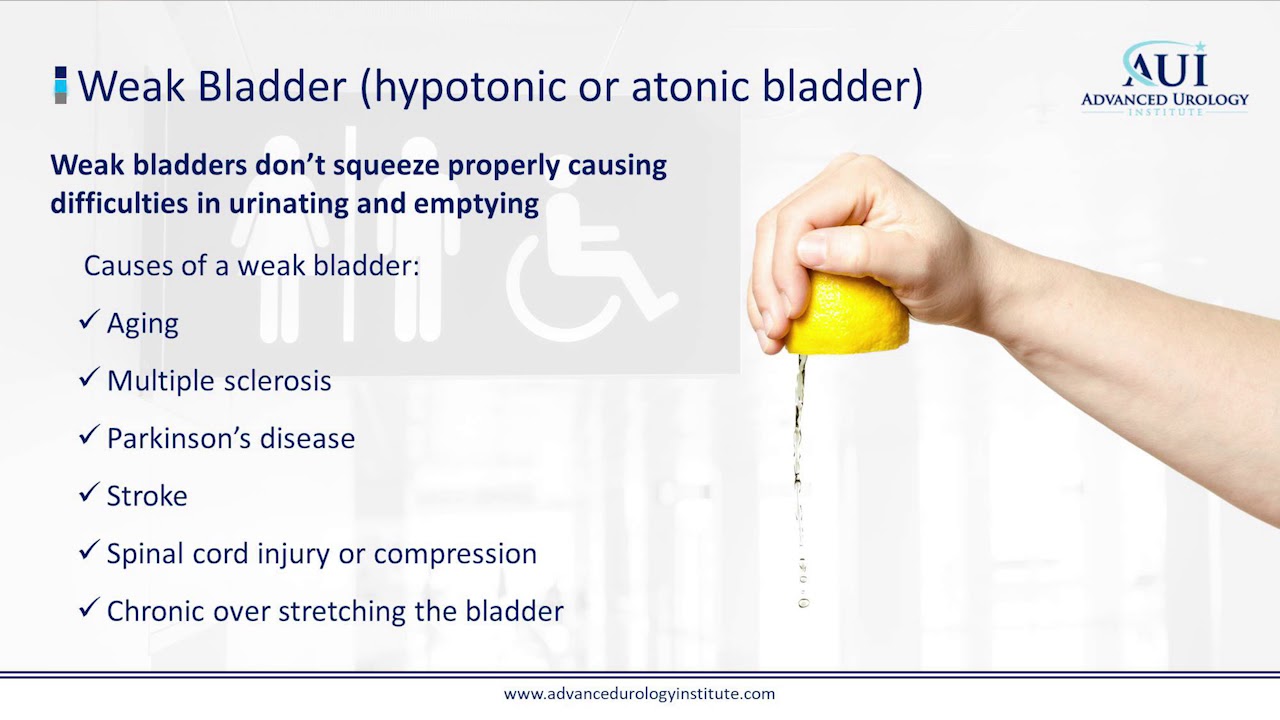 Weak Bladder (hypotonic or atonic bladder)

AUI
ADVANCED UROLOGY
INSTITUTE

Weak bladders don't squeeze properly causing difficulties in urinating and emptying

Causes of a weak bladder:

✓ Aging

✓ Multiple sclerosis

✓ Parkinson's disease

✓ Stroke

✓ Spinal cord injury or compression

✓ Chronic over stretching the bladder

www.advancedurologyinstitute.com